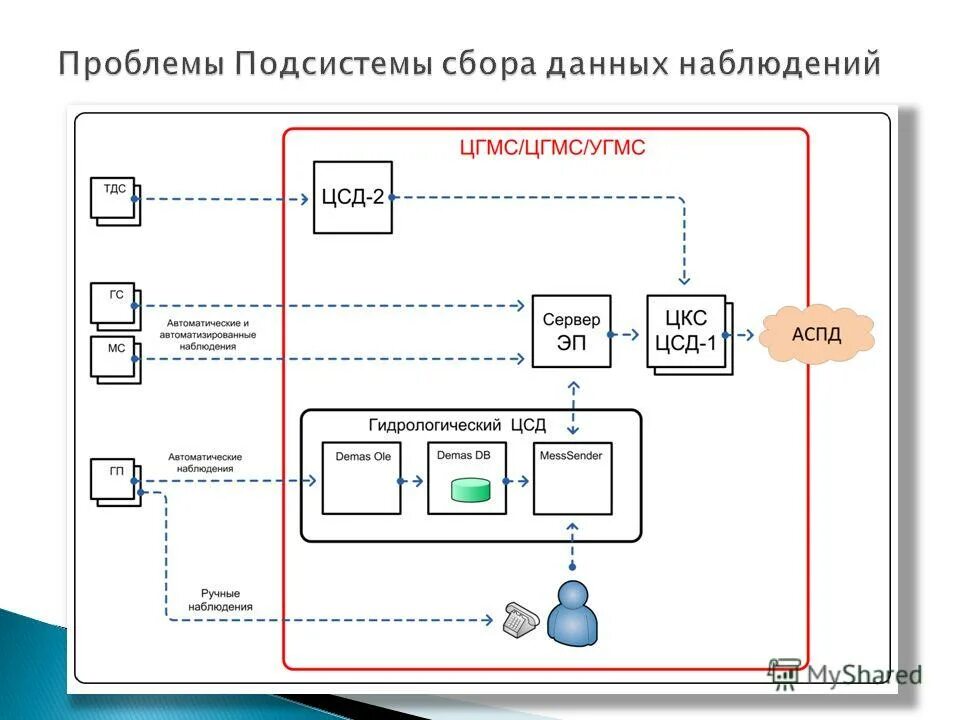 Проблемы Подсистемы сбора данных наблюдений

ЦГМС/ЦГМС/УГМС

ТДС

ЦСД-2

ГС

Автоматические и автоматизированные наблюдения

МС

Сервер ЭП

ЦКС ЦСД-1

АСПД

Гидрологический ЦСД

ГП

Автоматические наблюдения

Demas Ole

Demas DB

MessSender

Ручные наблюдения

MyShared